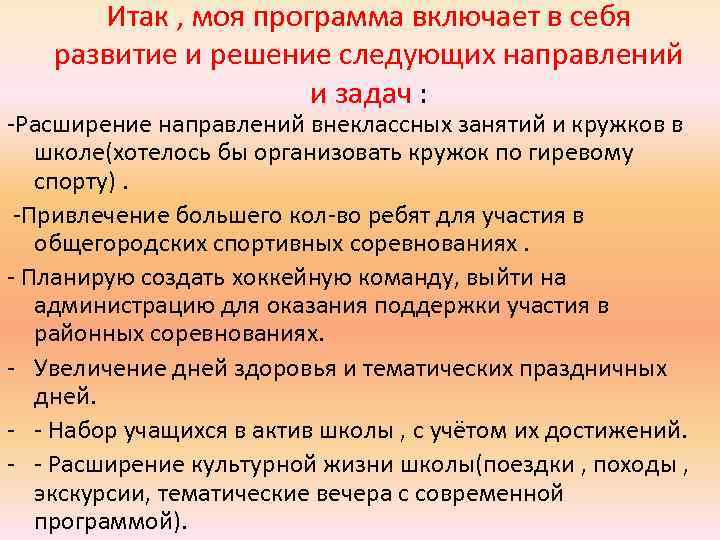 Итак , моя программа включает в себя развитие и решение следующих направлений и задач :

-Расширение направлений внеклассных занятий и кружков в школе(хотелось бы организовать кружок по гиревому спорту) .

-Привлечение большего кол-во ребят для участия в общегородских спортивных соревнованиях .

- Планирую создать хоккейную команду, выйти на администрацию для оказания поддержки участия в районных соревнованиях.

- Увеличение дней здоровья и тематических праздничных дней.

- - Набор учащихся в актив школы , с учётом их достижений.

- - Расширение культурной жизни школы(поездки , походы , экскурсии, тематические вечера с современной программой).